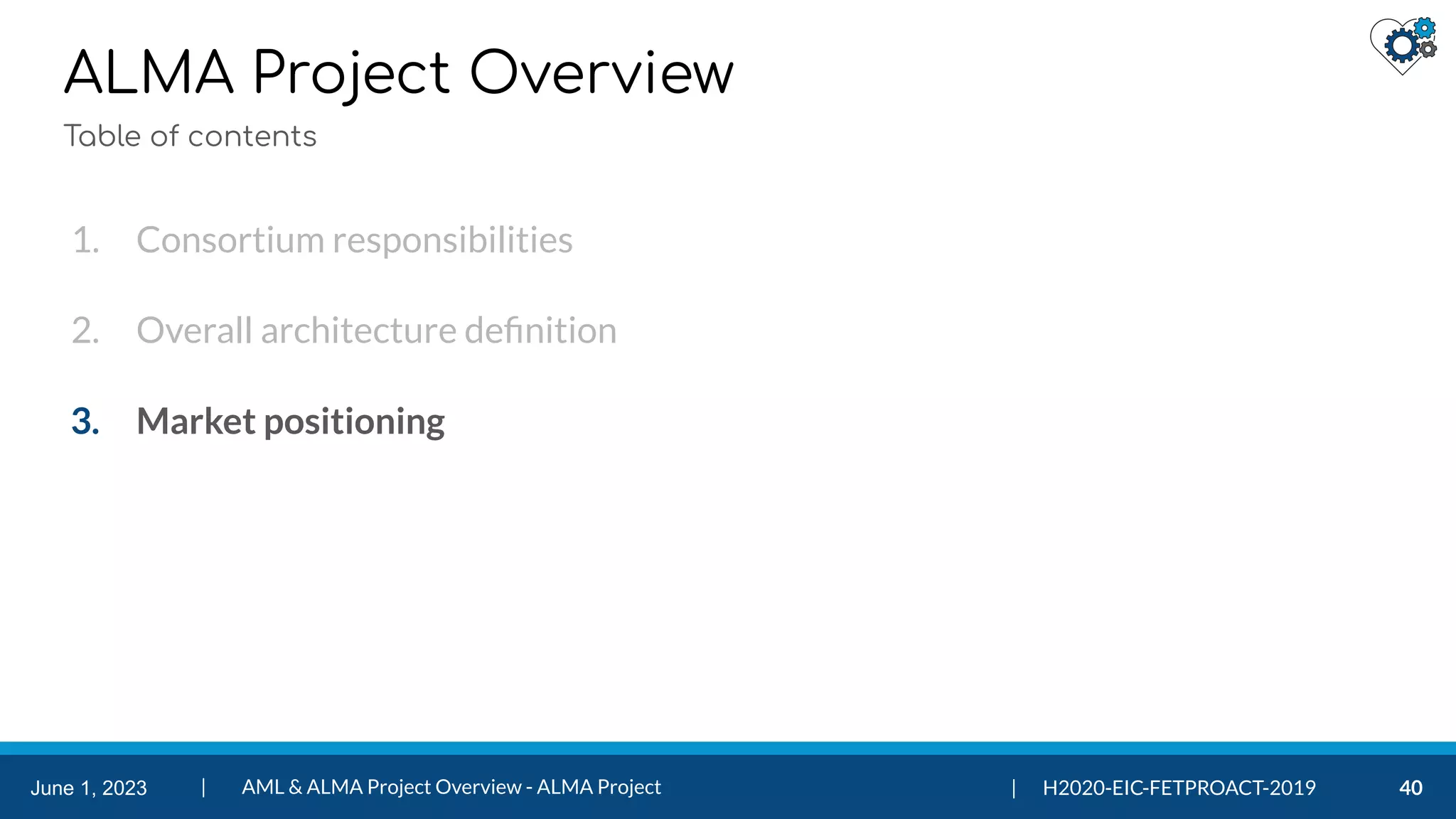 ALMA Project Overview

Table of contents

1. Consortium responsibilities

2. Overall architecture definition

3. Market positioning

June 1, 2023 | AML & ALMA Project Overview - ALMA Project | H2020-EIC-FETPROACT-2019 40